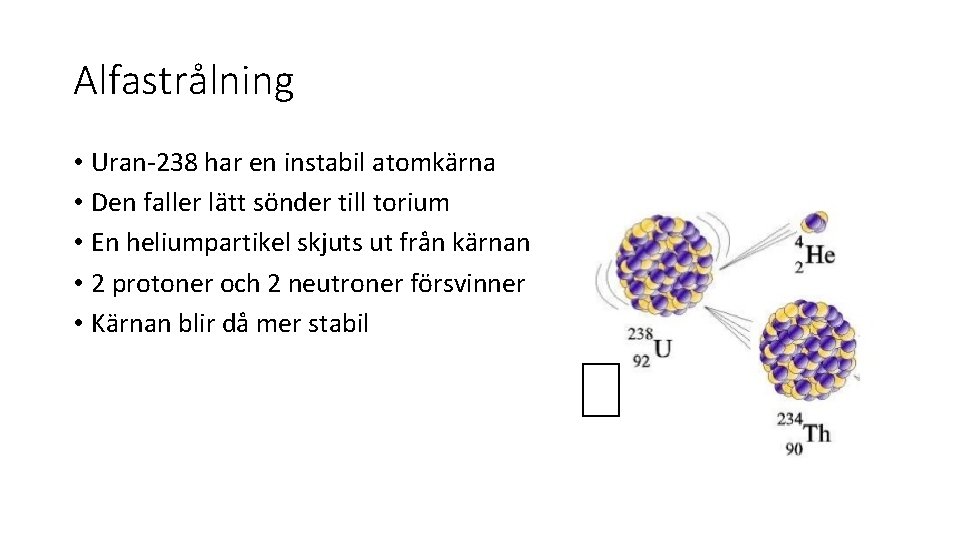 Alfastrålning

• Uran-238 har en instabil atomkärna
• Den faller lätt sönder till torium
• En heliumpartikel skjuts ut från kärnan
• 2 protoner och 2 neutroner försvinner
• Kärnan blir då mer stabil

$^{4}_{2}He$

$^{238}_{92}U$

$^{234}_{90}Th$